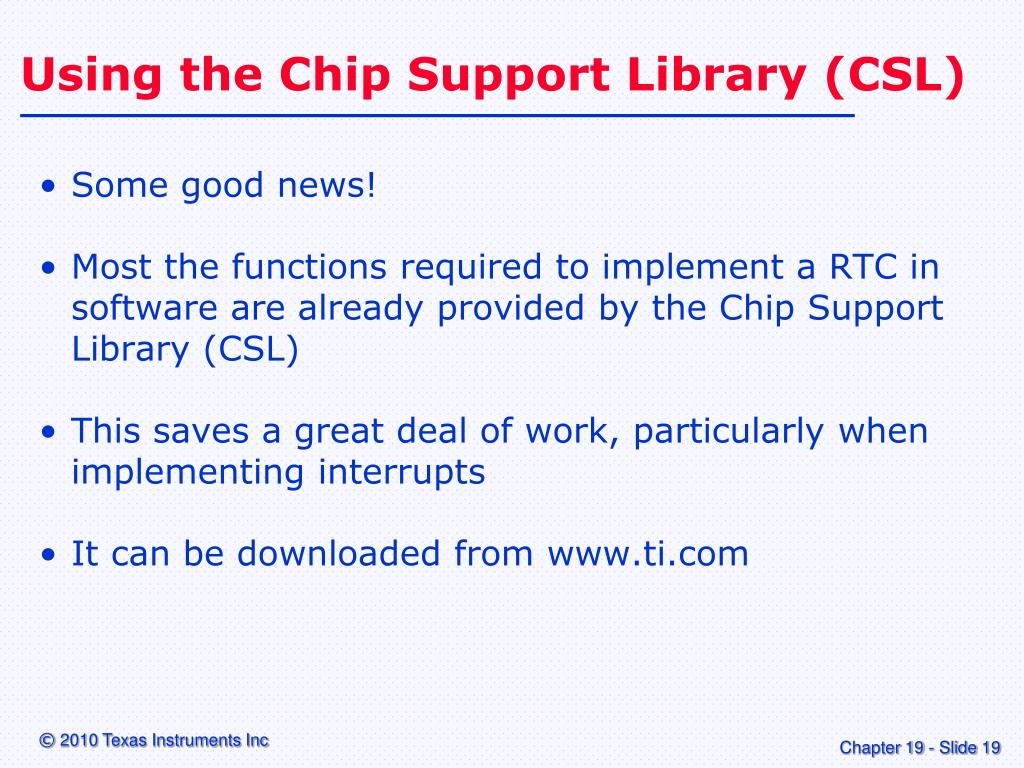 Using the Chip Support Library (CSL)

• Some good news!

• Most the functions required to implement a RTC in software are already provided by the Chip Support Library (CSL)

• This saves a great deal of work, particularly when implementing interrupts

• It can be downloaded from www.ti.com

© 2010 Texas Instruments Inc

Chapter 19 - Slide 19